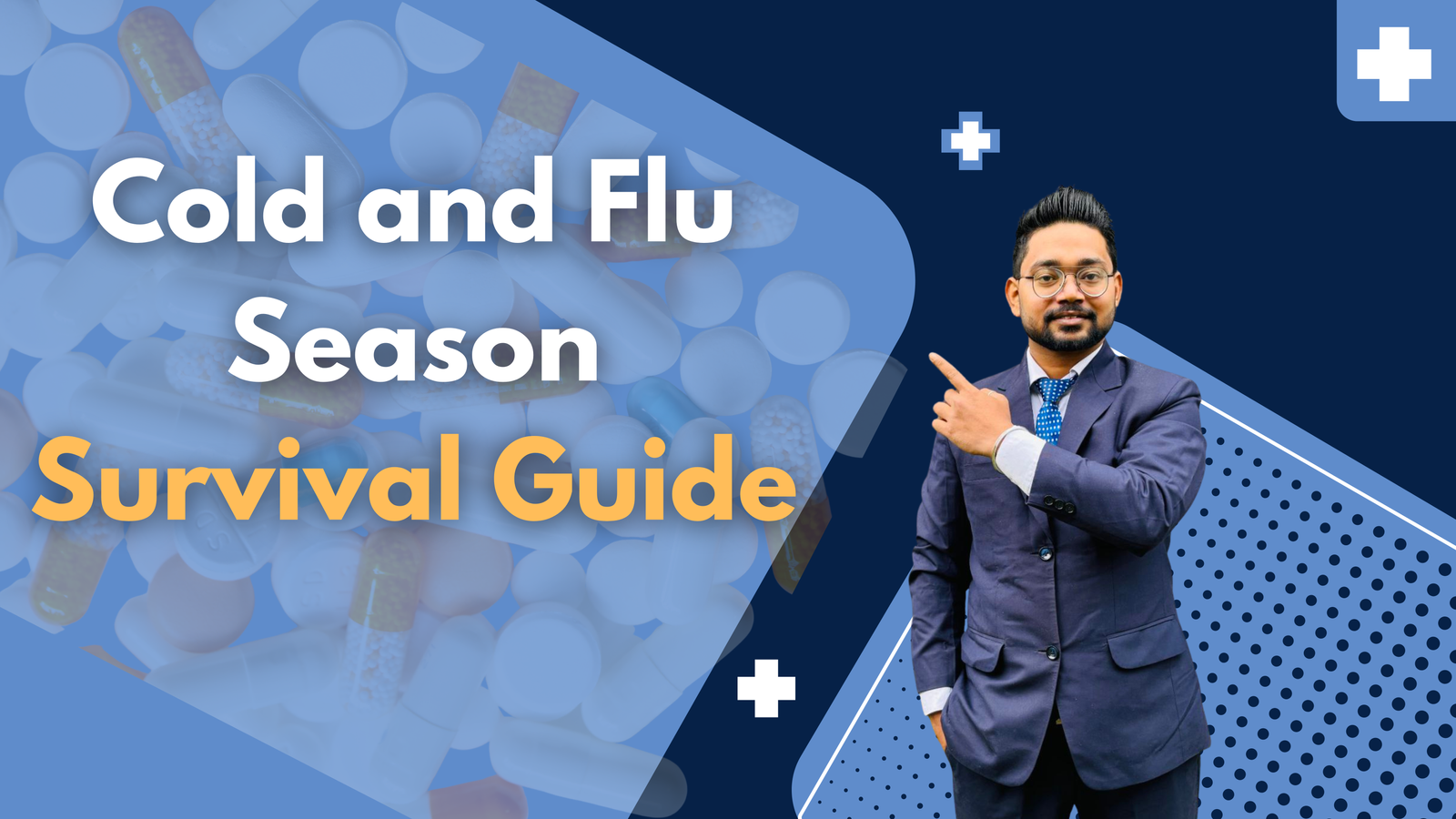 Cold and Flu Season
Survival Guide